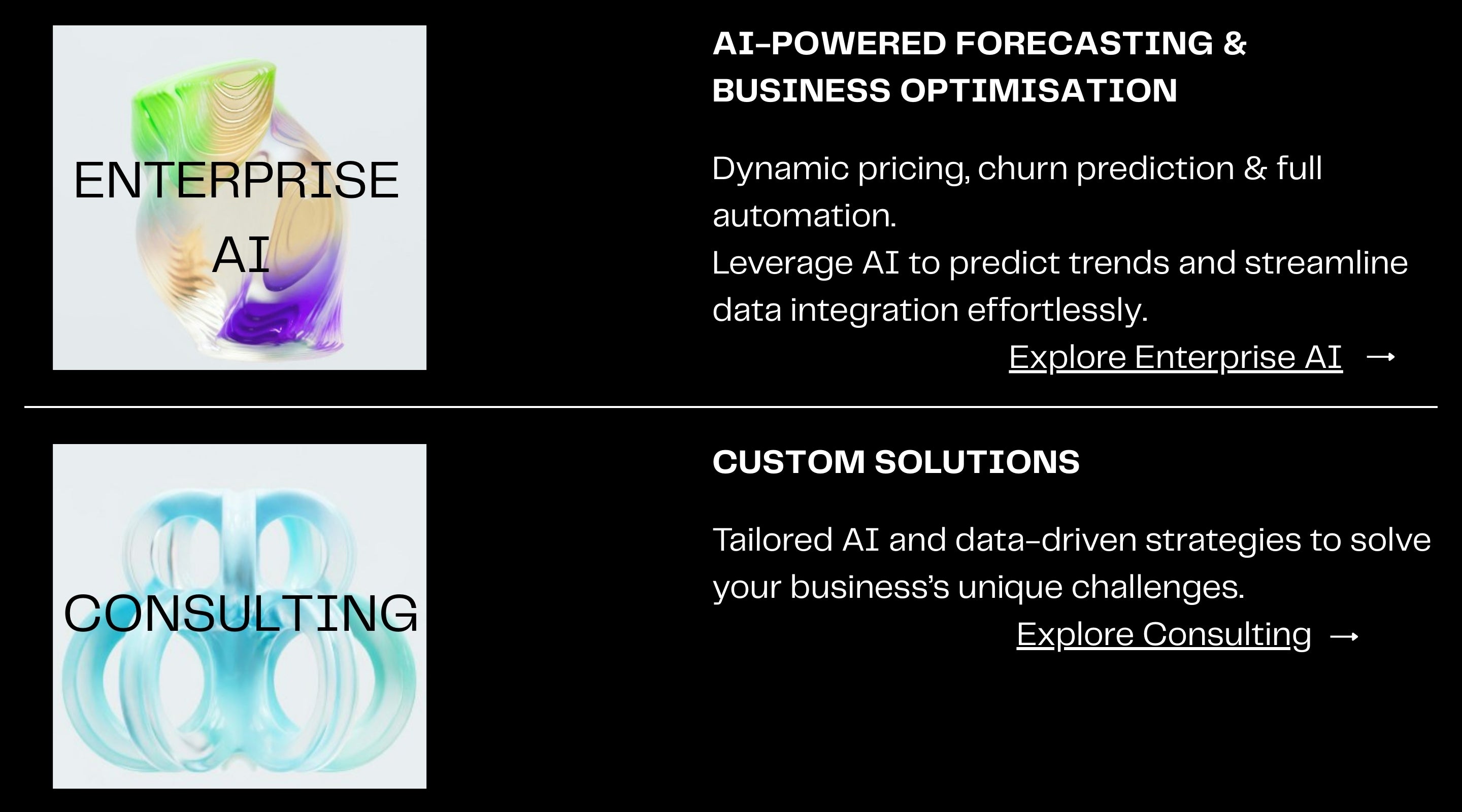 ENTERPRISE AI

AI-POWERED FORECASTING & BUSINESS OPTIMISATION

Dynamic pricing, churn prediction & full automation.
Leverage AI to predict trends and streamline data integration effortlessly.

Explore Enterprise AI →

CONSULTING

CUSTOM SOLUTIONS

Tailored AI and data-driven strategies to solve your business's unique challenges.

Explore Consulting →